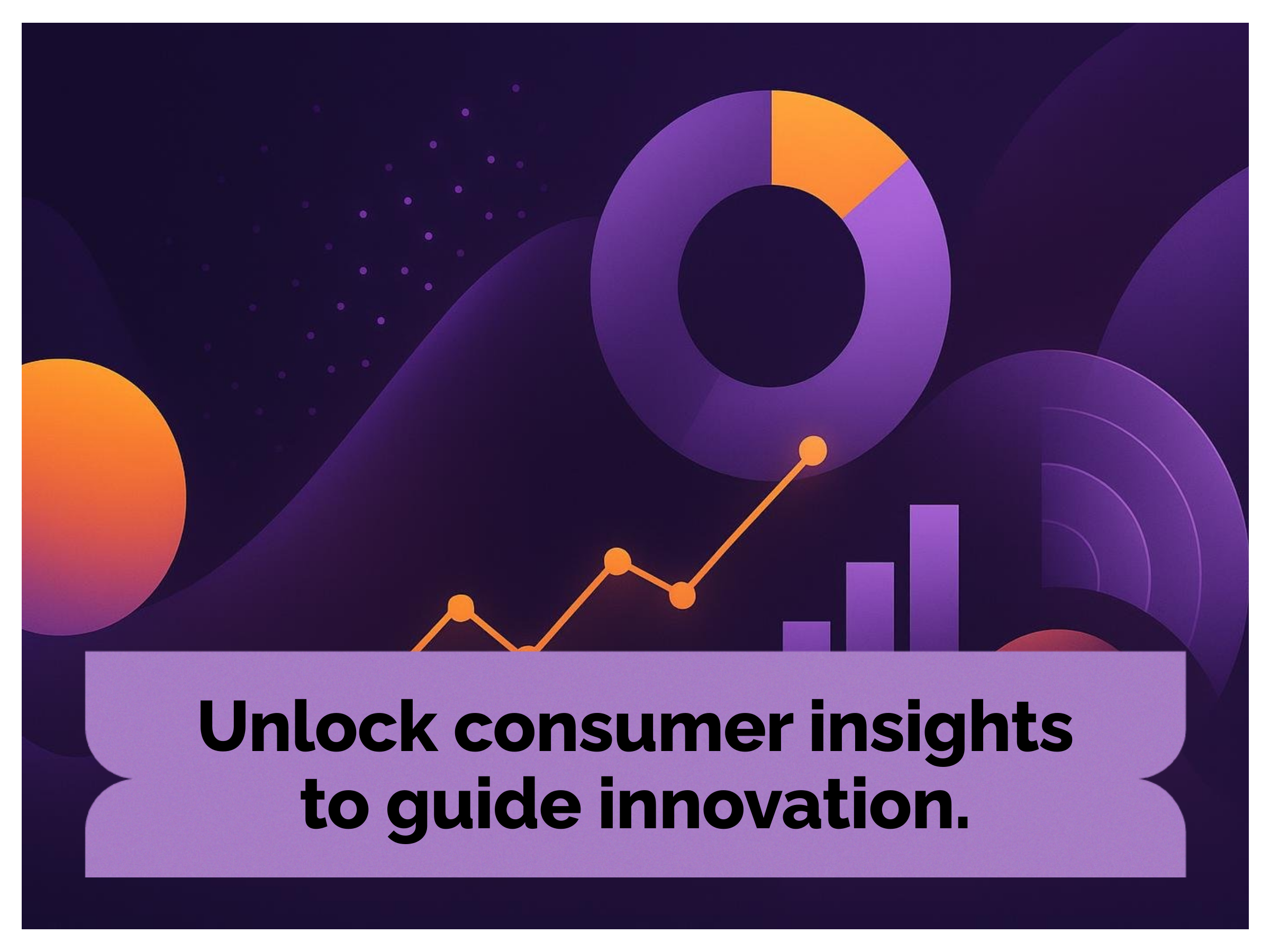 Unlock consumer insights to guide innovation.